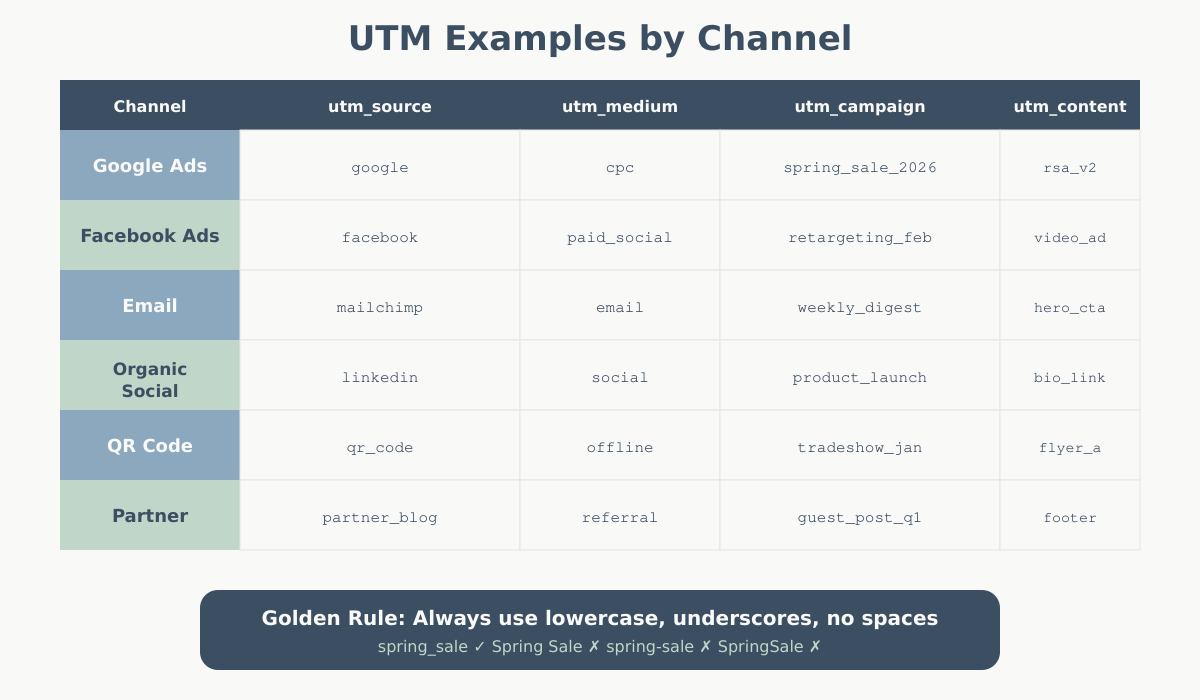 UTM Examples by Channel

| Channel | utm_source | utm_medium | utm_campaign | utm_content |
|---|---|---|---|---|
| Google Ads | google | cpc | spring_sale_2026 | rsa_v2 |
| Facebook Ads | facebook | paid_social | retargeting_feb | video_ad |
| Email | mailchimp | email | weekly_digest | hero_cta |
| Organic Social | linkedin | social | product_launch | bio_link |
| QR Code | qr_code | offline | tradeshow_jan | flyer_a |
| Partner | partner_blog | referral | guest_post_q1 | footer |

Golden Rule: Always use lowercase, underscores, no spaces
spring_sale ✓ Spring Sale ✗ spring-sale ✗ SpringSale ✗